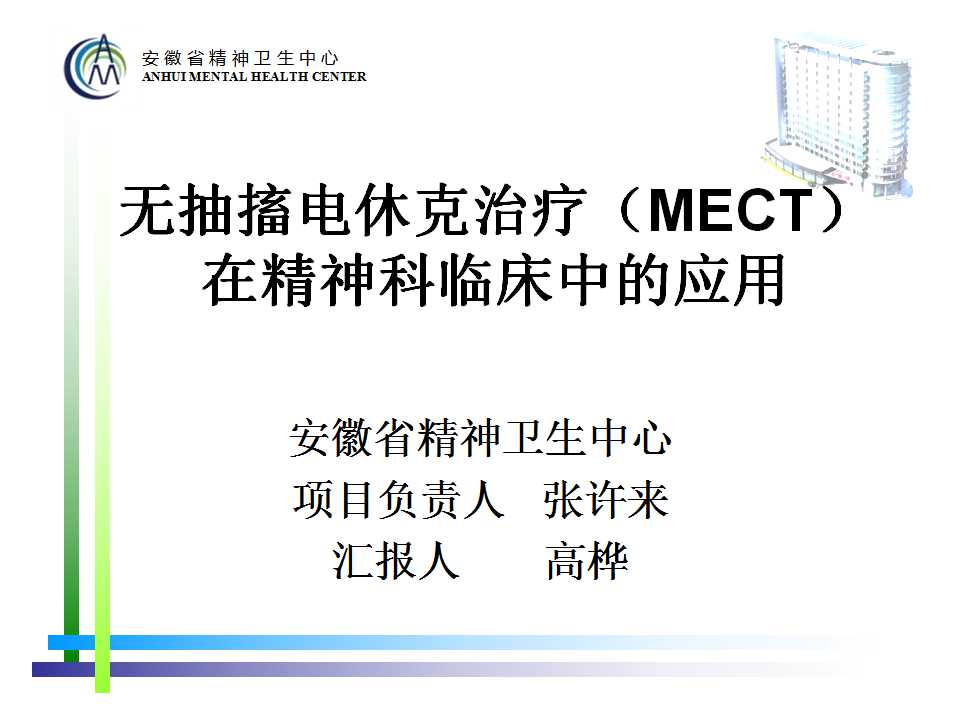 安徽省精神卫生中心
ANHUI MENTAL HEALTH CENTER

无抽搐电休克治疗（MECT）在精神科临床中的应用

安徽省精神卫生中心
项目负责人　张许来
汇报人　　高桦